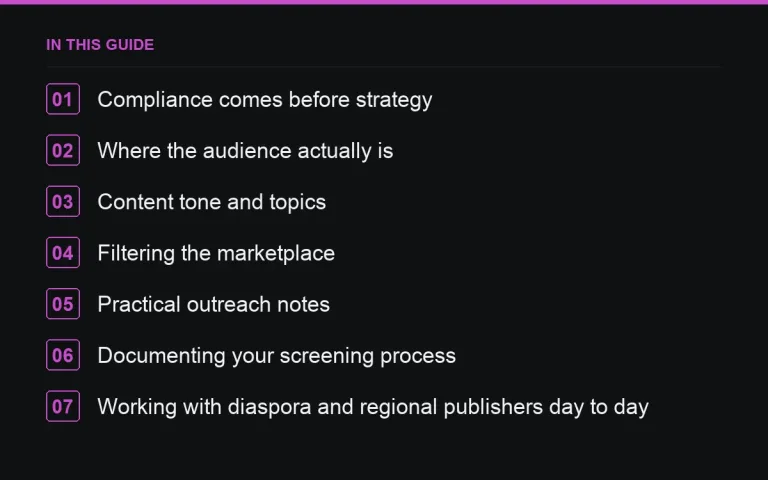 IN THIS GUIDE

01 Compliance comes before strategy

02 Where the audience actually is

03 Content tone and topics

04 Filtering the marketplace

05 Practical outreach notes

06 Documenting your screening process

07 Working with diaspora and regional publishers day to day